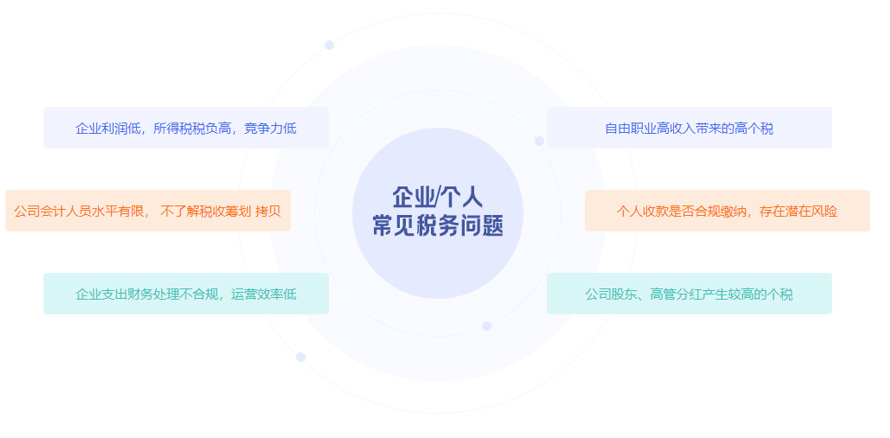 企业利润低，所得税税负高，竞争力低

公司会计人员水平有限， 不了解税收筹划 拷贝

企业支出财务处理不合规，运营效率低

企业/个人
常见税务问题

自由职业高收入带来的高个税

个人收款是否合规缴纳，存在潜在风险

公司股东、高管分红产生较高的个税